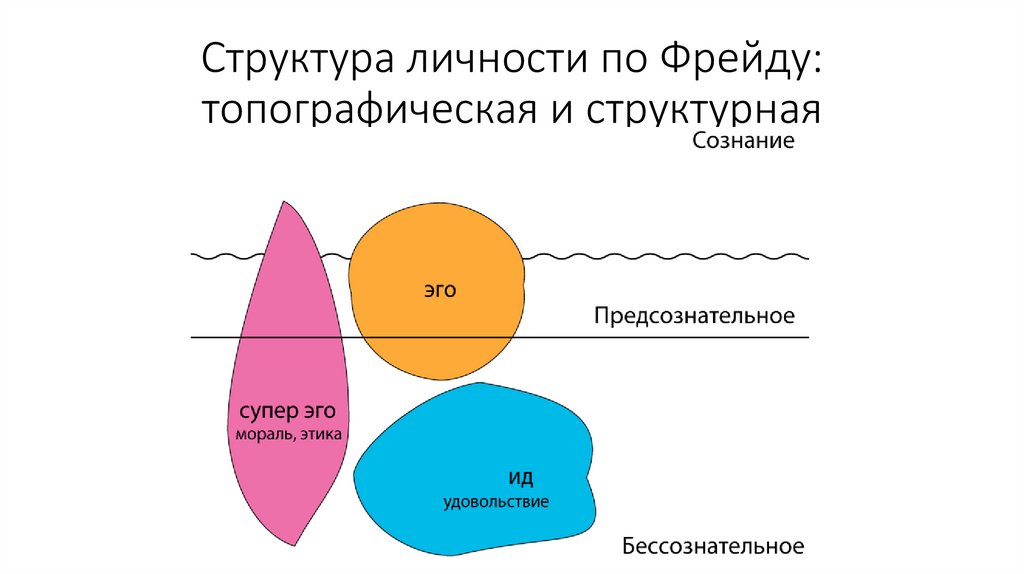 Структура личности по Фрейду: топографическая и структурная

Сознание

эго

Предсознательное

супер эго
мораль, этика

ид
удовольствие

Бессознательное